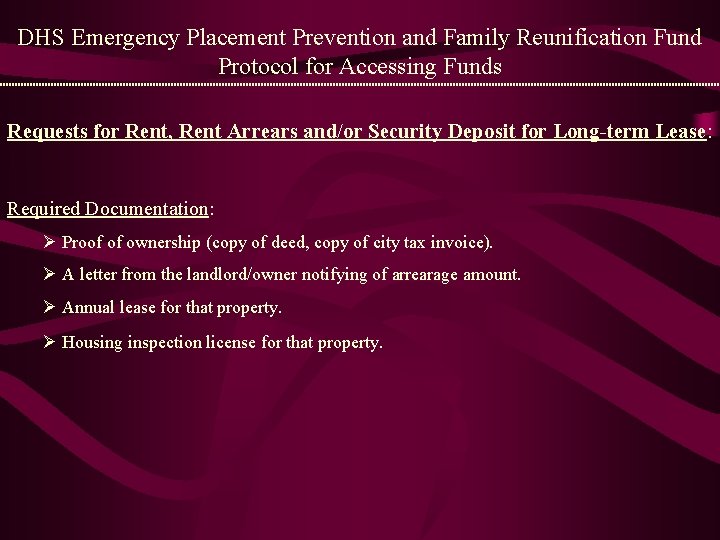 DHS Emergency Placement Prevention and Family Reunification Fund
Protocol for Accessing Funds

Requests for Rent, Rent Arrears and/or Security Deposit for Long-term Lease:

Required Documentation:

➢ Proof of ownership (copy of deed, copy of city tax invoice).
➢ A letter from the landlord/owner notifying of arrearage amount.
➢ Annual lease for that property.
➢ Housing inspection license for that property.